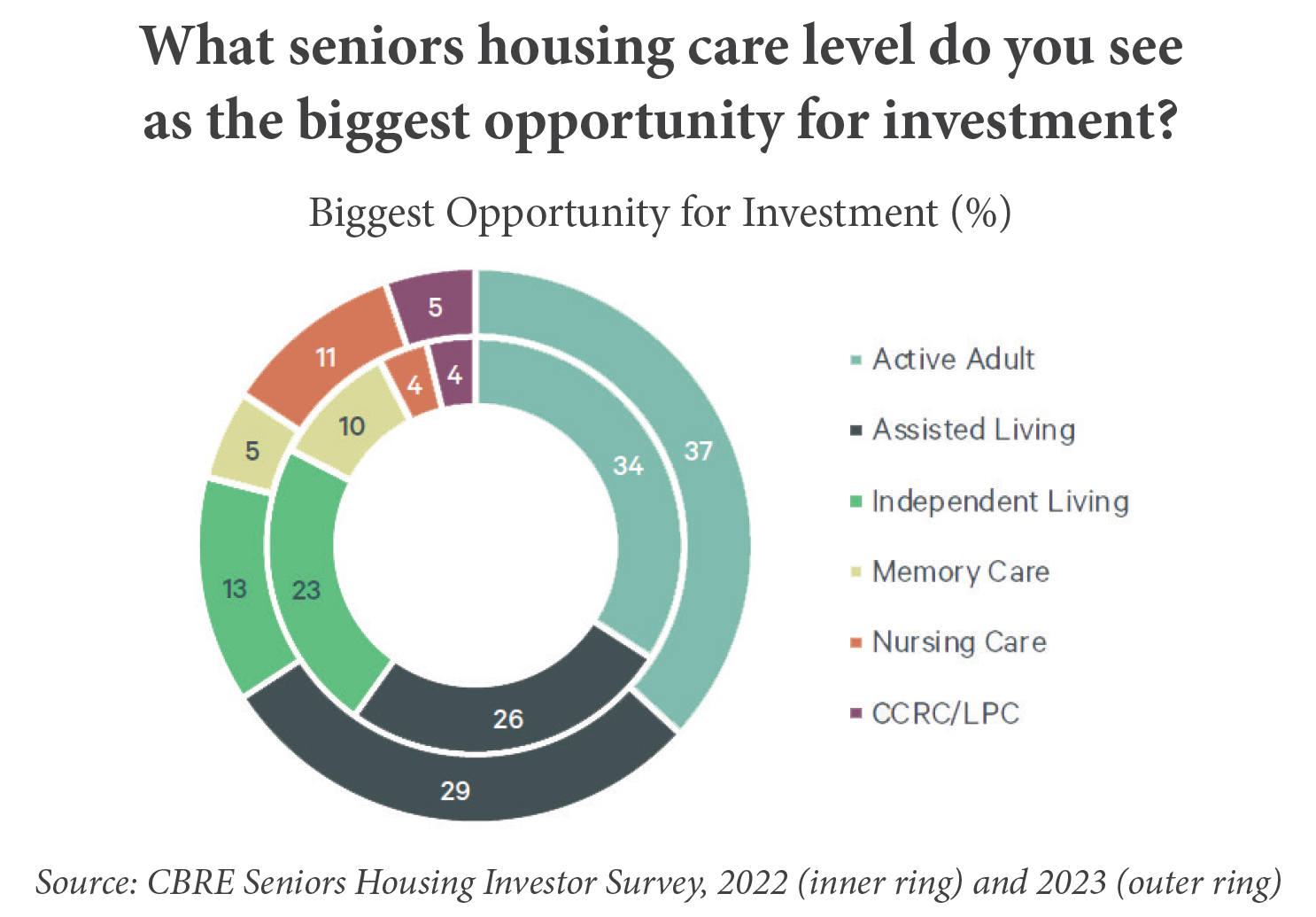 What seniors housing care level do you see as the biggest opportunity for investment?

Biggest Opportunity for Investment (%)

5
11
4
4
10
5
34
37
13
23
26
29

Active Adult
Assisted Living
Independent Living
Memory Care
Nursing Care
CCRC/LPC

Source: CBRE Seniors Housing Investor Survey, 2022 (inner ring) and 2023 (outer ring)